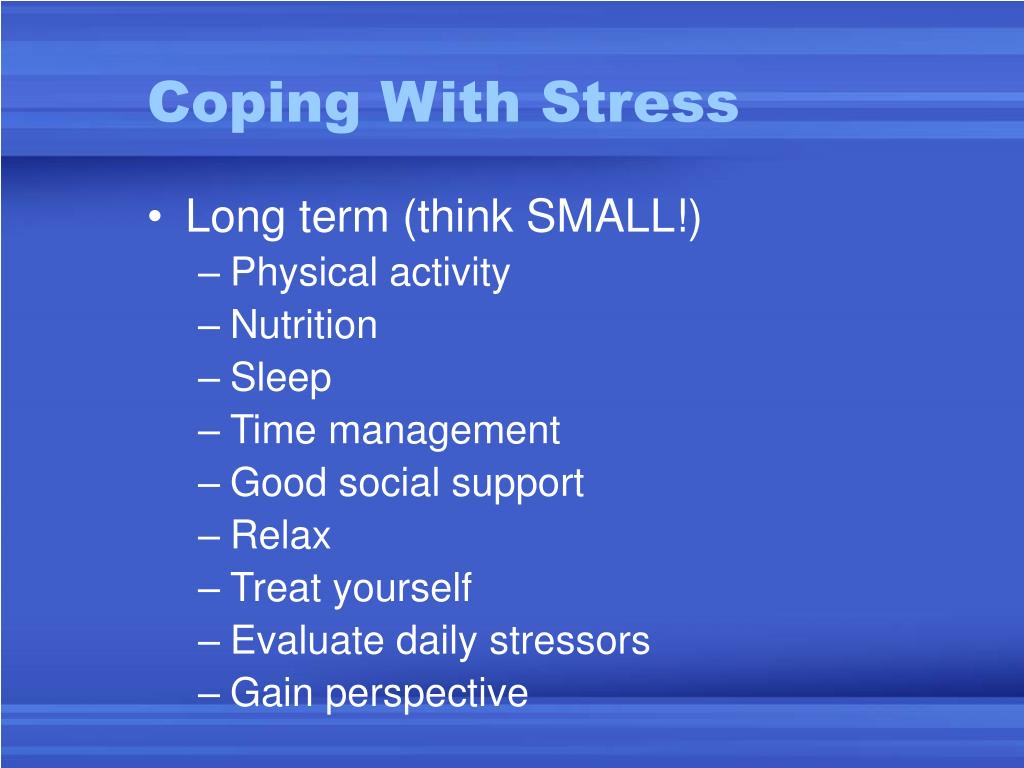 Coping With Stress

• Long term (think SMALL!)
– Physical activity
– Nutrition
– Sleep
– Time management
– Good social support
– Relax
– Treat yourself
– Evaluate daily stressors
– Gain perspective